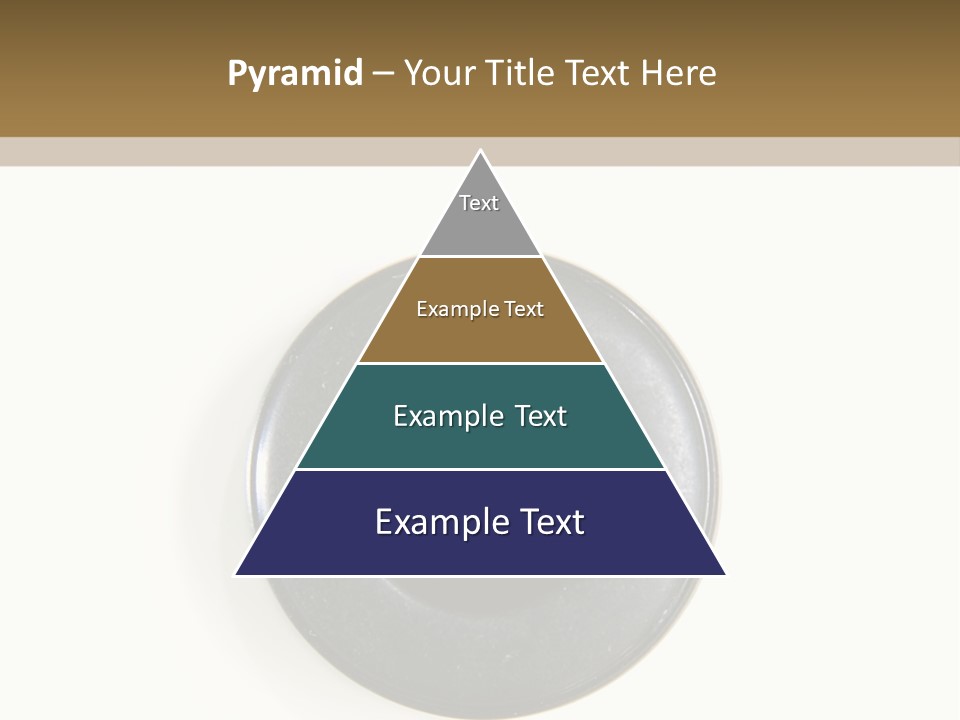 Pyramid – Your Title Text Here

Text

Example Text

Example Text

Example Text